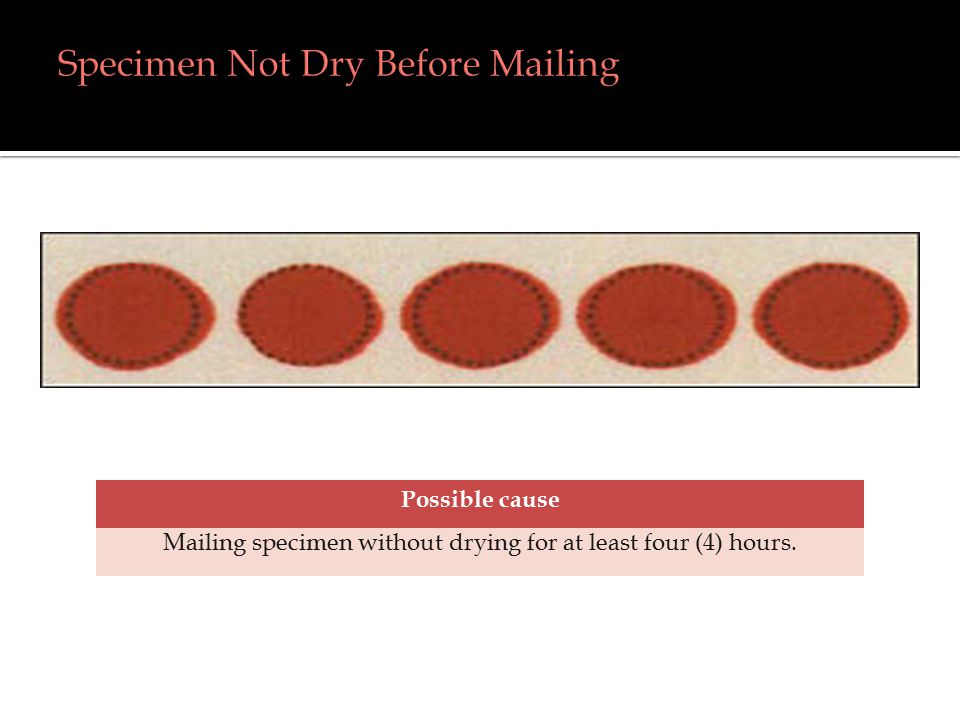 Specimen Not Dry Before Mailing

| Possible cause |
|---|
| Mailing specimen without drying for at least four (4) hours. |